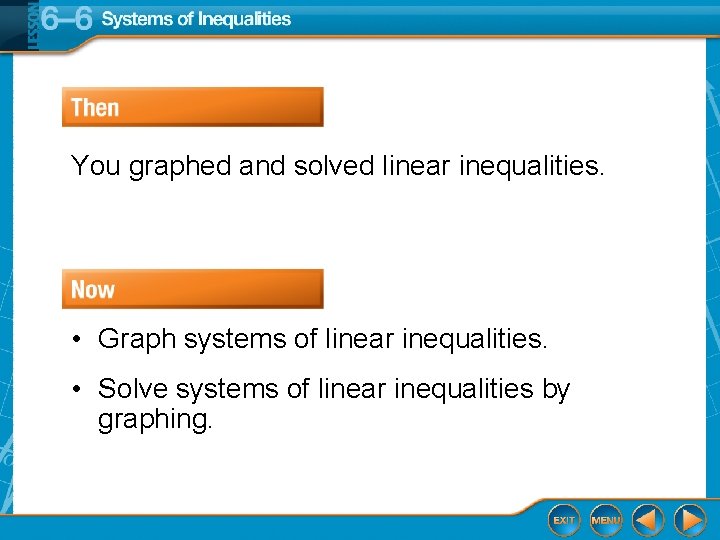 LESSON 6–6 Systems of Inequalities

Then

You graphed and solved linear inequalities.

Now

• Graph systems of linear inequalities.

• Solve systems of linear inequalities by graphing.

EXIT MENU